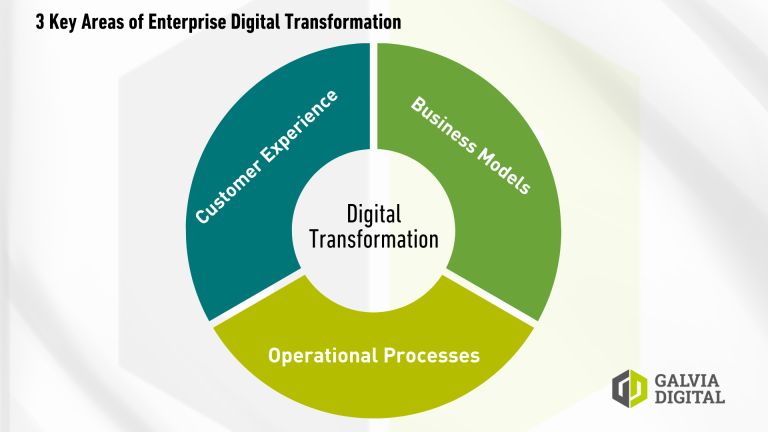 3 Key Areas of Enterprise Digital Transformation

Customer Experience

Business Models

Digital Transformation

Operational Processes

GALVIA DIGITAL